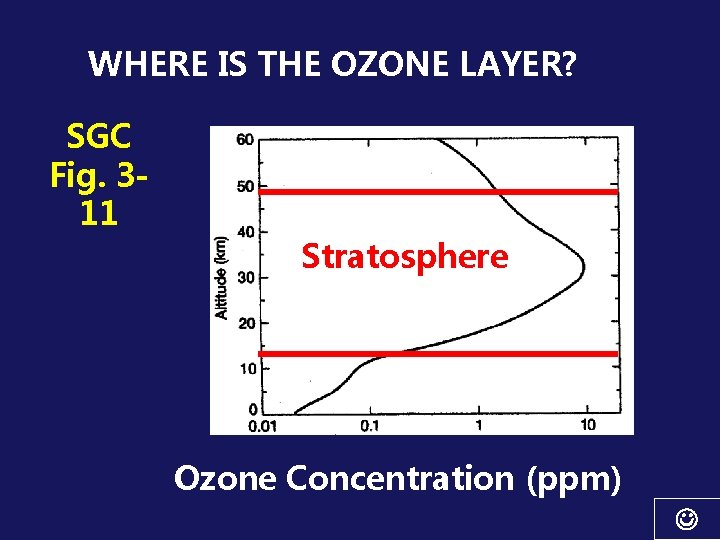 WHERE IS THE OZONE LAYER?

SGC Fig. 3-11

60
50
40
30
20
10
0

Altitude (km)

Stratosphere

0.01
0.1
1
10

Ozone Concentration (ppm)

☺